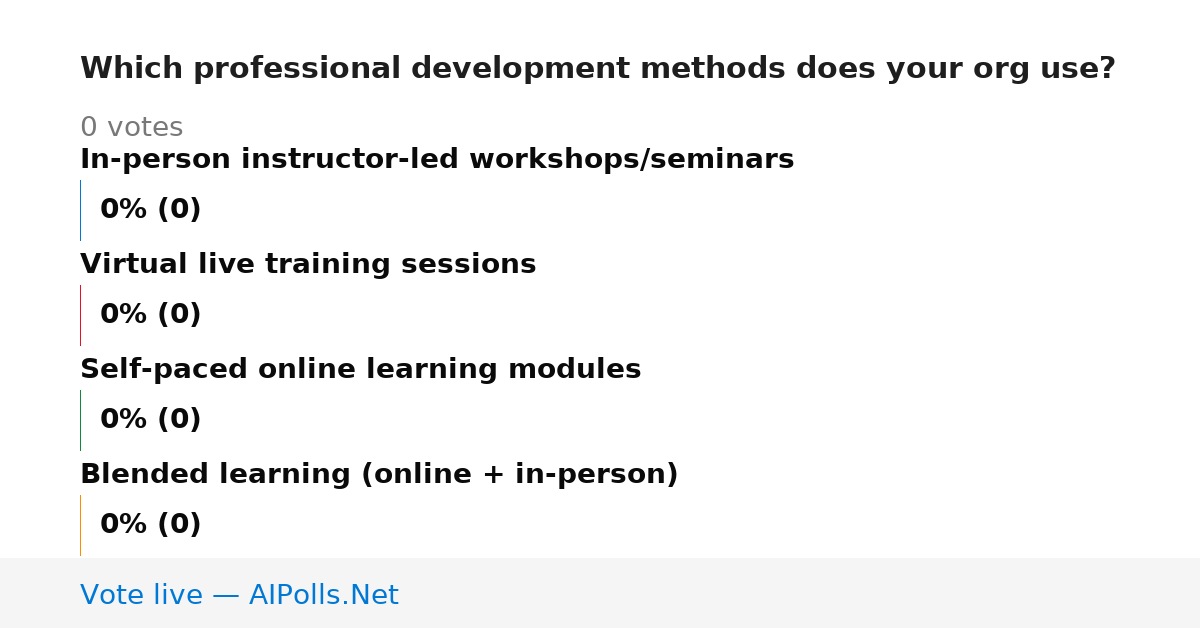 Which professional development methods does your org use?

0 votes

In-person instructor-led workshops/seminars

0% (0)

Virtual live training sessions

0% (0)

Self-paced online learning modules

0% (0)

Blended learning (online + in-person)

0% (0)

Vote live — AIPolls.Net